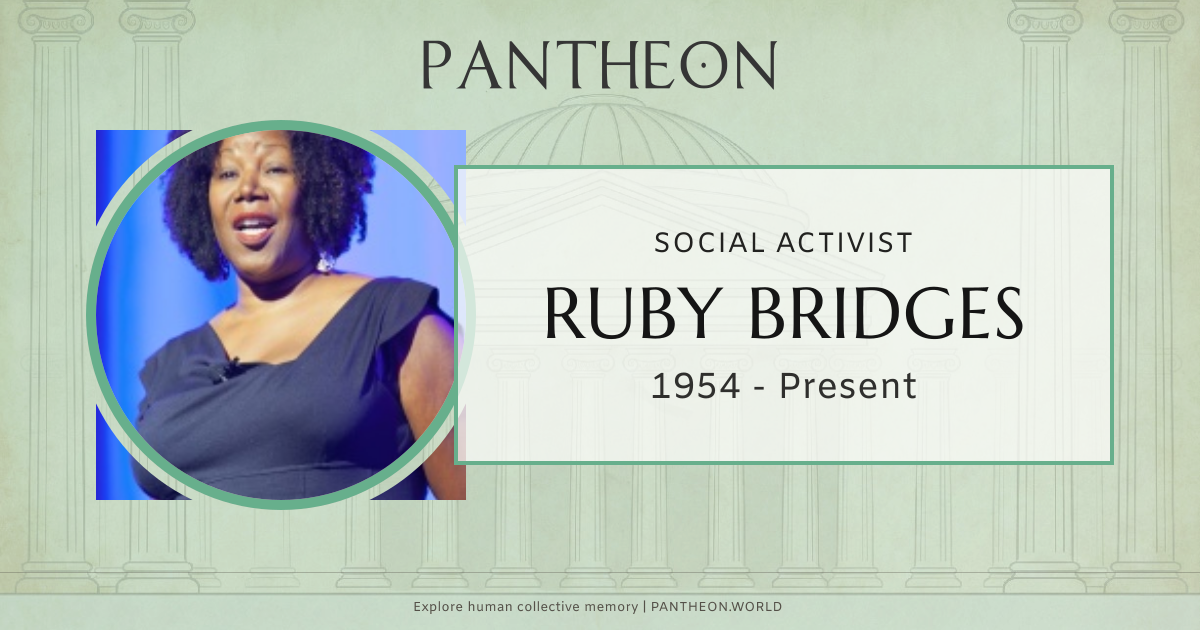 PANTHEON

SOCIAL ACTIVIST

RUBY BRIDGES

1954 - Present

Explore human collective memory | PANTHEON.WORLD